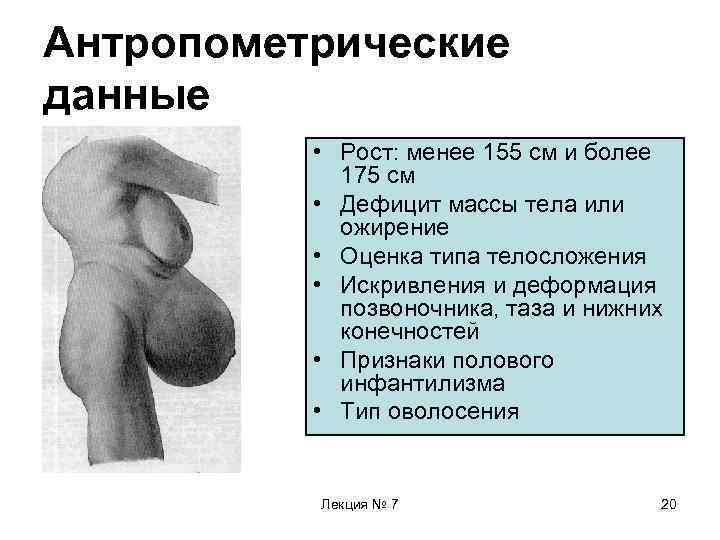 Антропометрические данные

• Рост: менее 155 см и более 175 см
• Дефицит массы тела или ожирение
• Оценка типа телосложения
• Искривления и деформация позвоночника, таза и нижних конечностей
• Признаки полового инфантилизма
• Тип оволосения

Лекция № 7

20